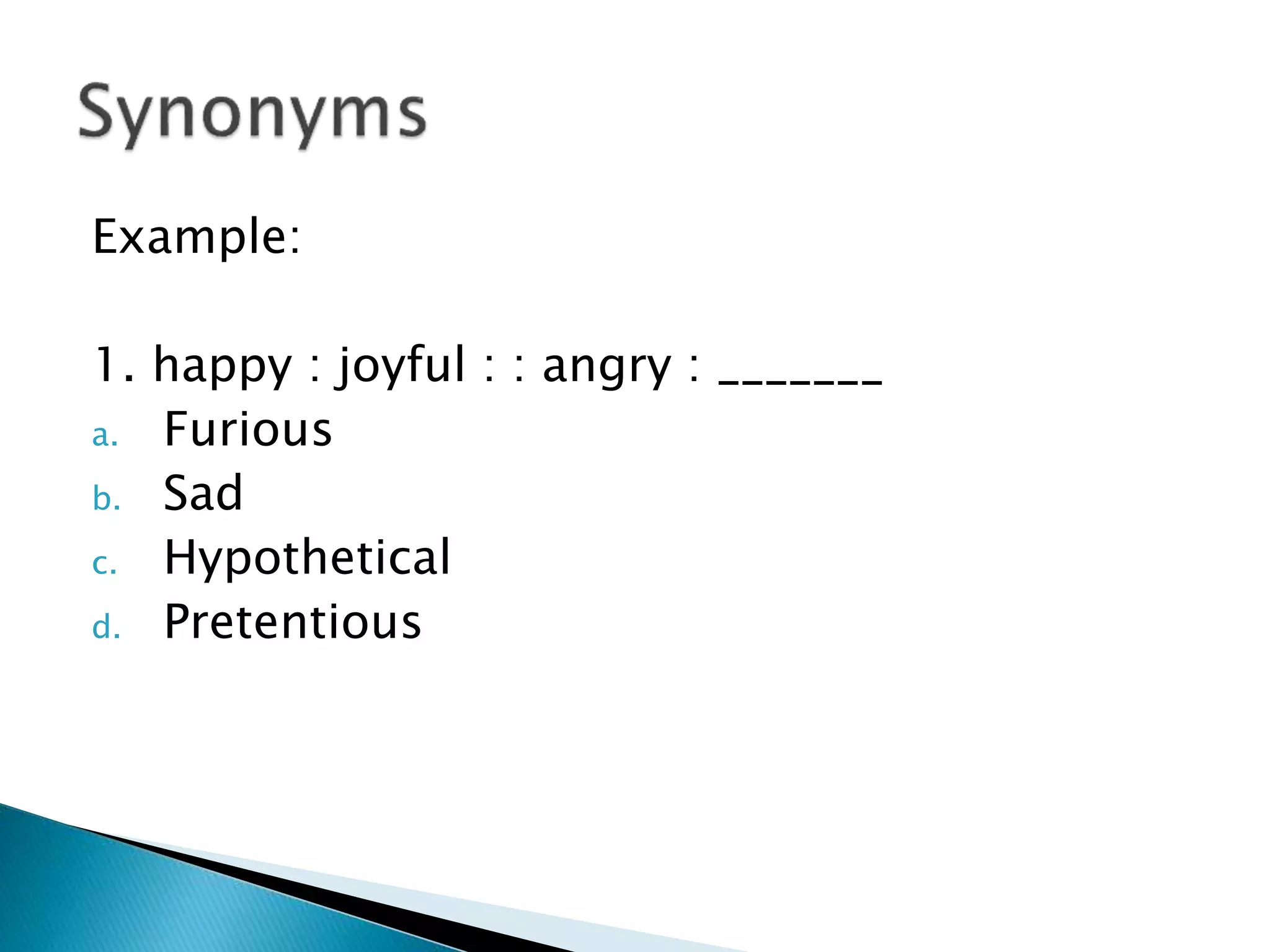 Synonyms

Example:

1. happy : joyful : : angry : ____
a. Furious
b. Sad
c. Hypothetical
d. Pretentious